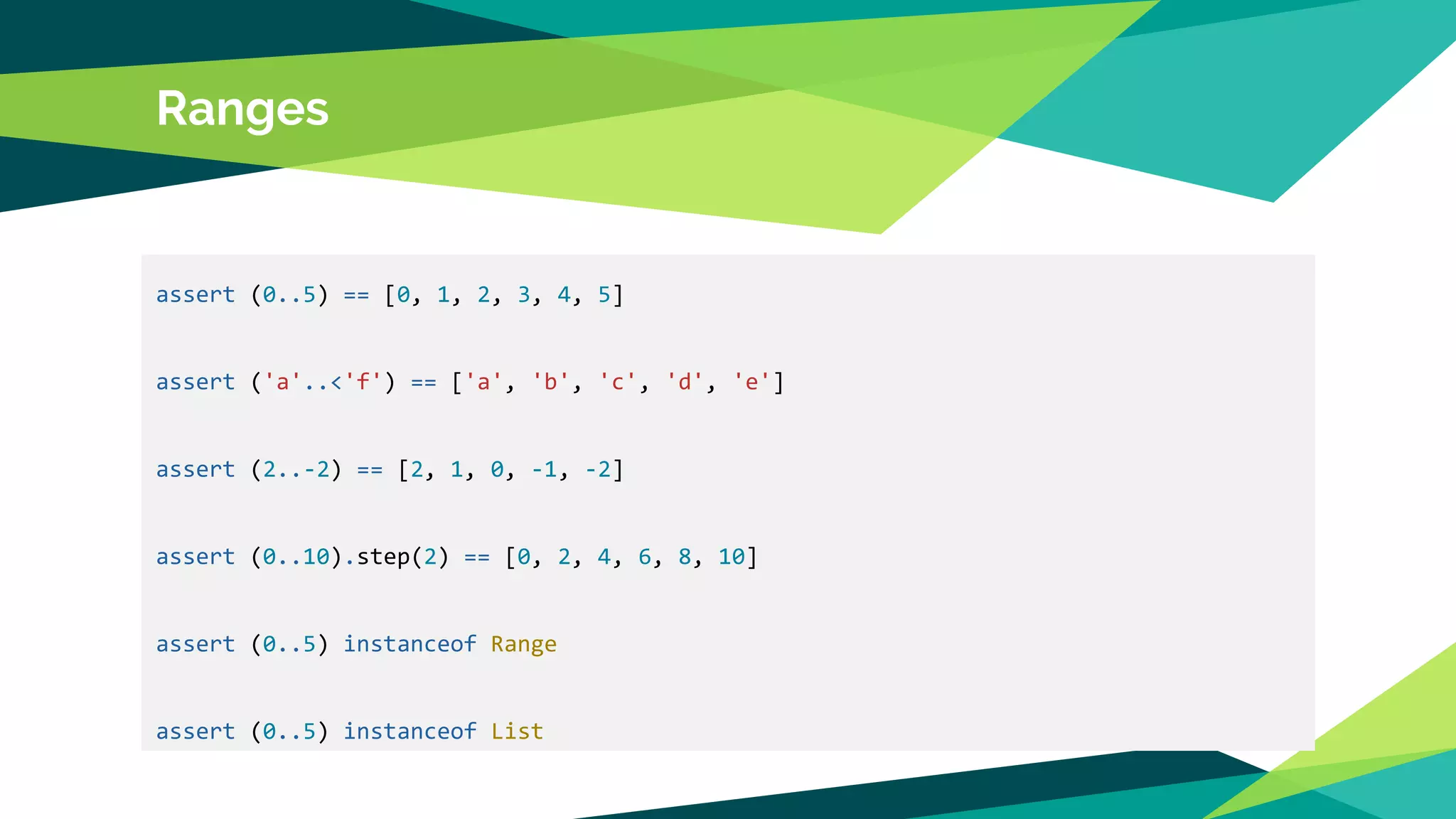 Ranges

assert (0..5) == [0, 1, 2, 3, 4, 5]

assert ('a'..<'f') == ['a', 'b', 'c', 'd', 'e']

assert (2..-2) == [2, 1, 0, -1, -2]

assert (0..10).step(2) == [0, 2, 4, 6, 8, 10]

assert (0..5) instanceof Range

assert (0..5) instanceof List